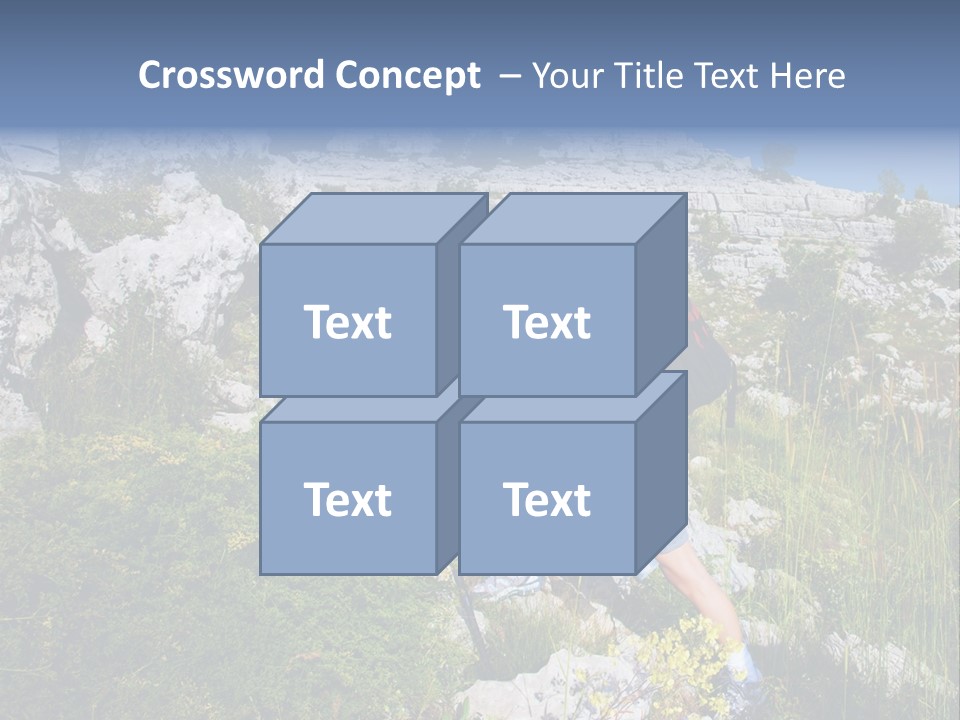 Crossword Concept – Your Title Text Here

Text

Text

Text

Text